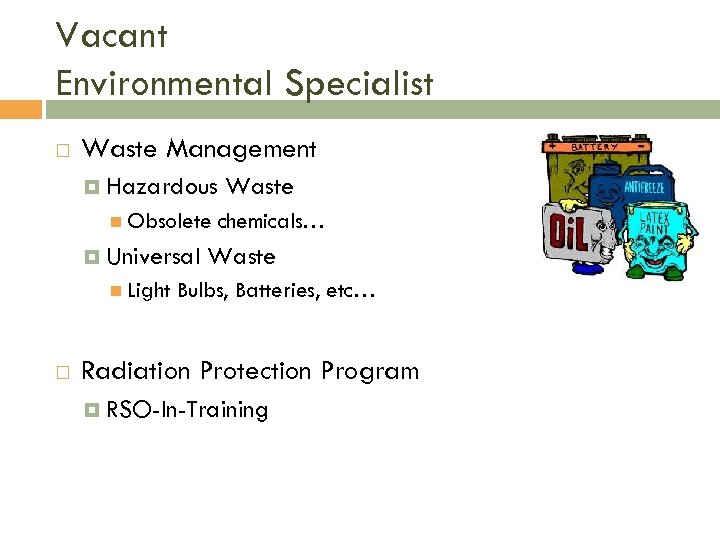 Vacant
Environmental Specialist

Waste Management
Hazardous Waste
Obsolete chemicals…
Universal Waste
Light Bulbs, Batteries, etc…

Radiation Protection Program
RSO-In-Training

+ BATTERY -
ANTIFREEZE
OiL
LATEX PAINT